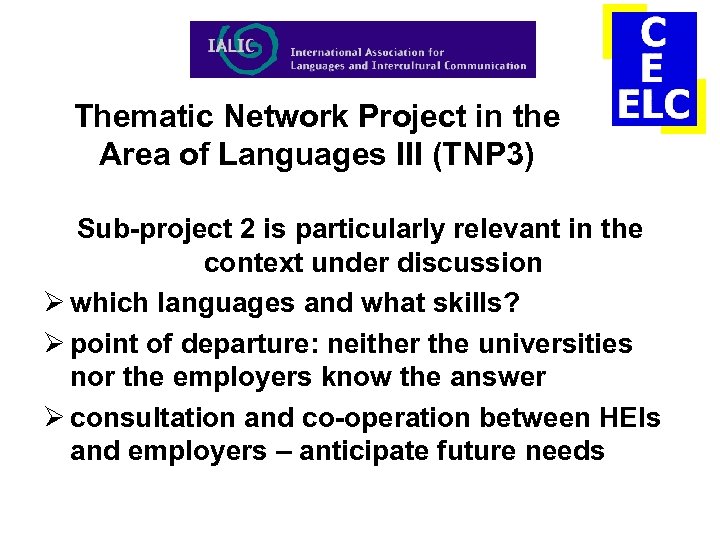 IALIC International Association for Languages and Intercultural Communication

C
E
ELC

Thematic Network Project in the Area of Languages III (TNP3)

Sub-project 2 is particularly relevant in the context under discussion

➢ which languages and what skills?

➢ point of departure: neither the universities nor the employers know the answer

➢ consultation and co-operation between HEIs and employers – anticipate future needs